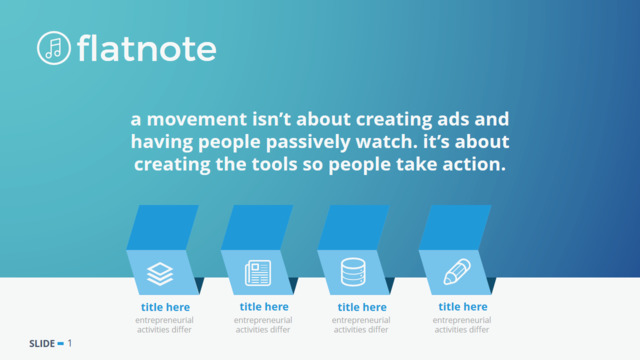 flatnote

a movement isn't about creating ads and having people passively watch. it's about creating the tools so people take action.

title here
entrepreneurial activities differ

title here
entrepreneurial activities differ

title here
entrepreneurial activities differ

title here
entrepreneurial activities differ

SLIDE 1